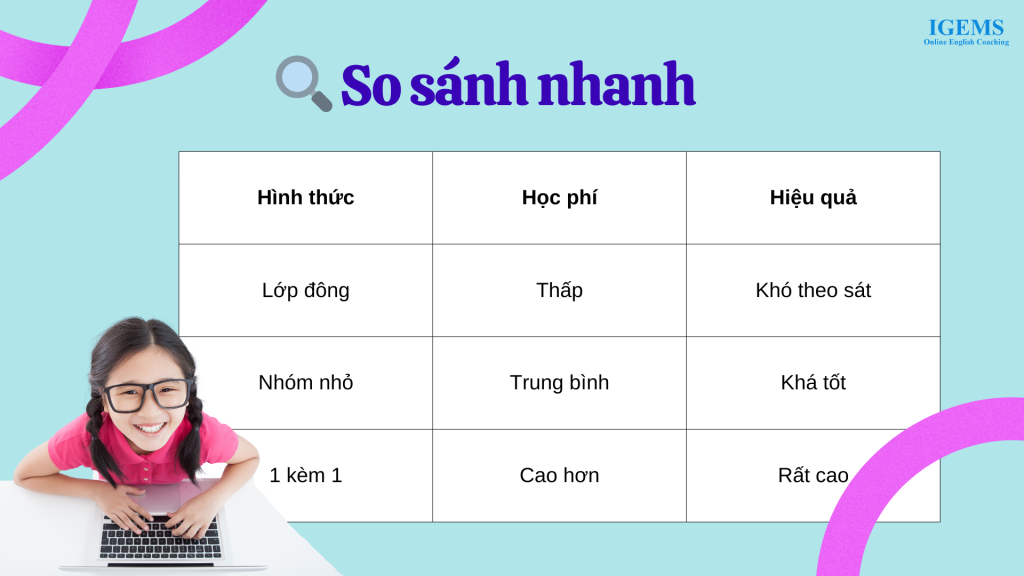 IGEMS
Online English Coaching

So sánh nhanh

| Hình thức | Học phí | Hiệu quả |
|---|---|---|
| Lớp đông | Thấp | Khó theo sát |
| Nhóm nhỏ | Trung bình | Khá tốt |
| 1 kèm 1 | Cao hơn | Rất cao |